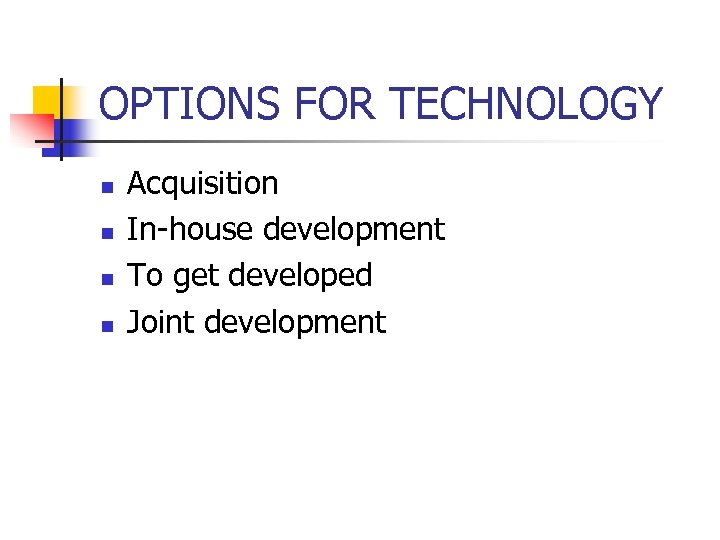 OPTIONS FOR TECHNOLOGY

- Acquisition
- In-house development
- To get developed
- Joint development